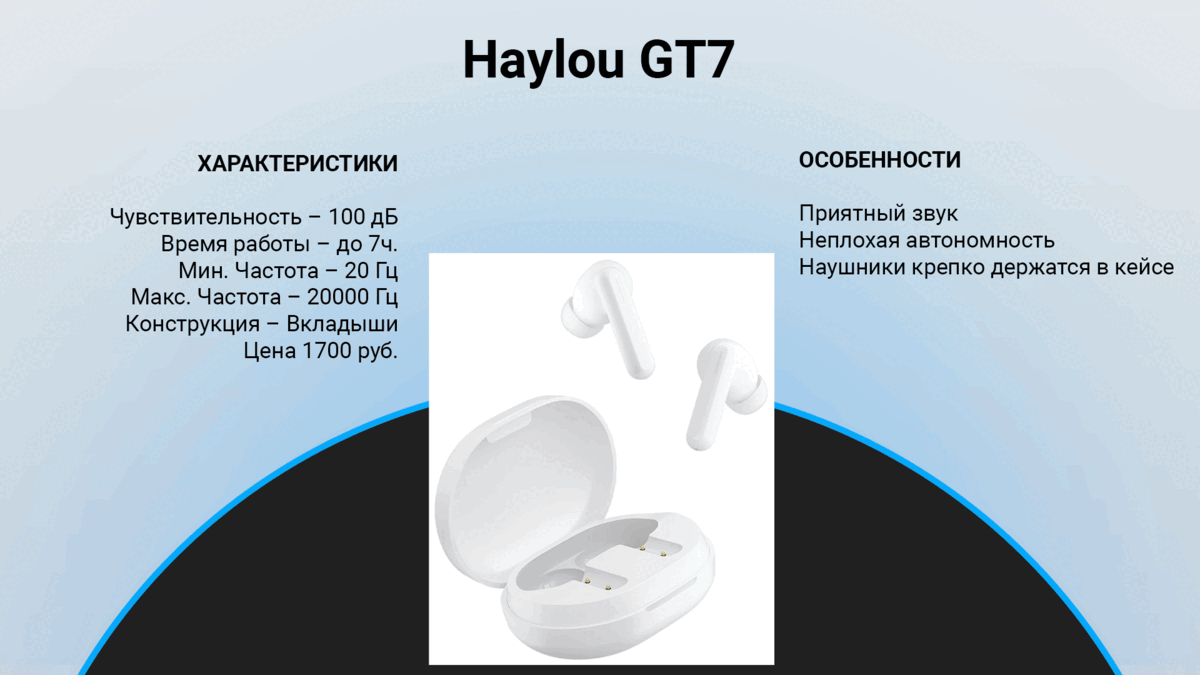 Haylou GT7

ХАРАКТЕРИСТИКИ

Чувствительность – 100 дБ
Время работы – до 7ч.
Мин. Частота – 20 Гц
Макс. Частота – 20000 Гц
Конструкция – Вкладыши
Цена 1700 руб.

ОСОБЕННОСТИ

Приятный звук
Неплохая автономность
Наушники крепко держатся в кейсе